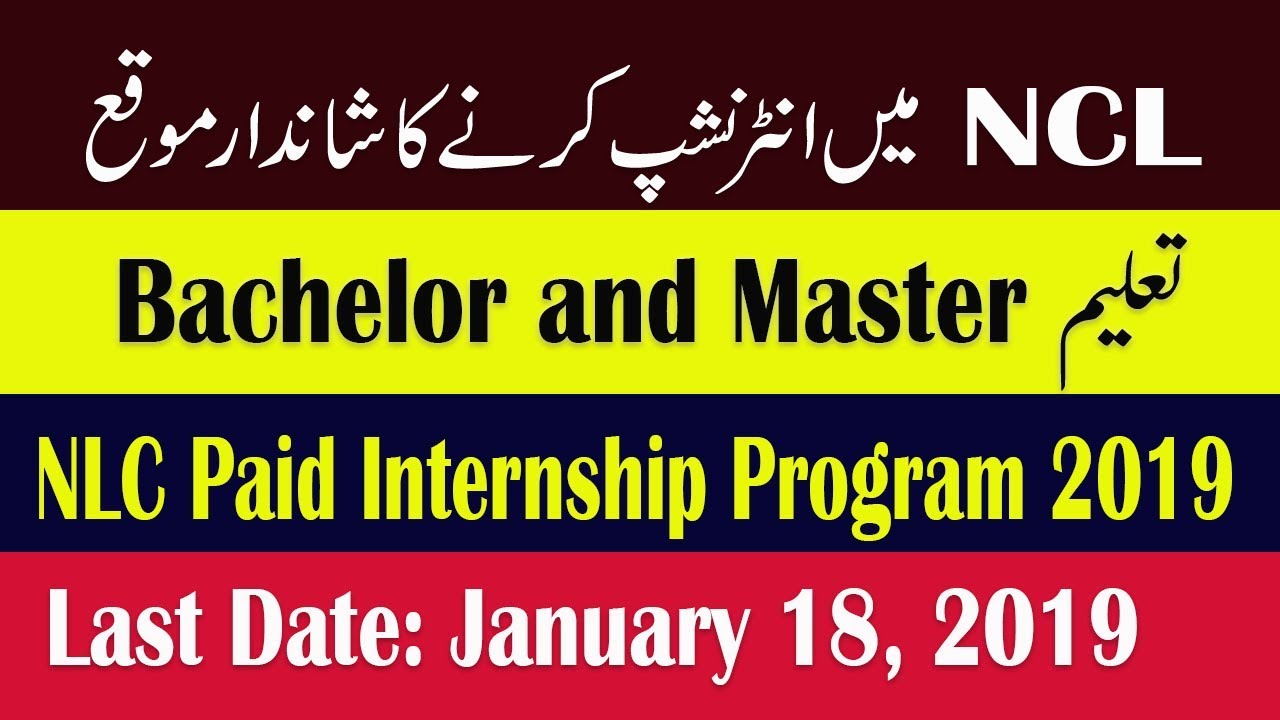 NCL میں انٹرنشپ کرنے کا شاندار موقع

تعلیم Bachelor and Master

NLC Paid Internship Program 2019

Last Date: January 18, 2019